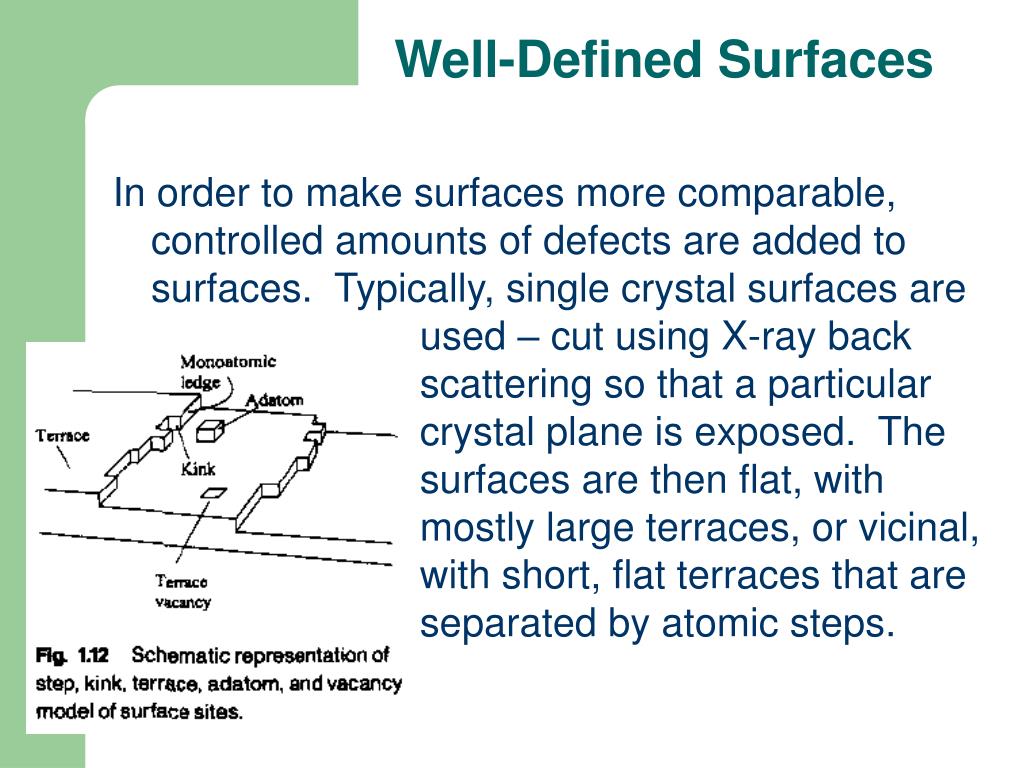 Well-Defined Surfaces

In order to make surfaces more comparable, controlled amounts of defects are added to surfaces. Typically, single crystal surfaces are used – cut using X-ray back scattering so that a particular crystal plane is exposed. The surfaces are then flat, with mostly large terraces, or vicinal, with short, flat terraces that are separated by atomic steps.

Monoatomic ledge
Adatom
Terrace
Kink
Terrace vacancy

Fig. 1.12 Schematic representation of step, kink, terrace, adatom, and vacancy model of surface sites.